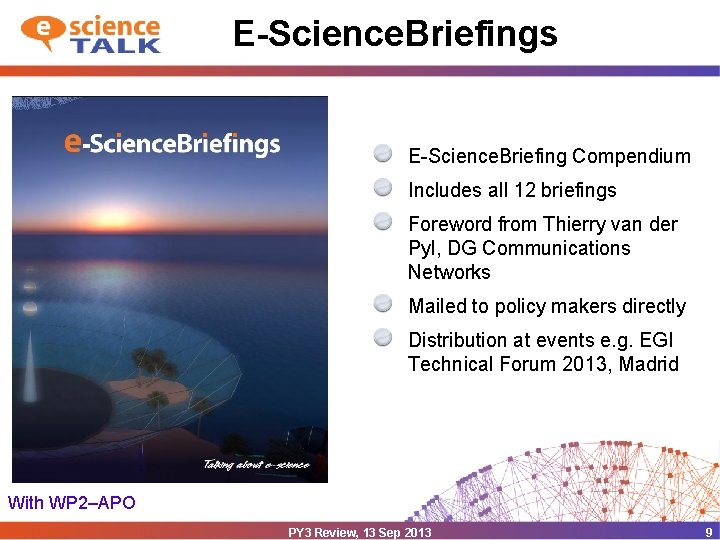 e science TALK

E-ScienceBriefings

e-ScienceBriefings

Talking about e-science

E-ScienceBriefing Compendium

Includes all 12 briefings

Foreword from Thierry van der Pyl, DG Communications Networks

Mailed to policy makers directly

Distribution at events e.g. EGI Technical Forum 2013, Madrid

With WP2–APO

PY3 Review, 13 Sep 2013

9